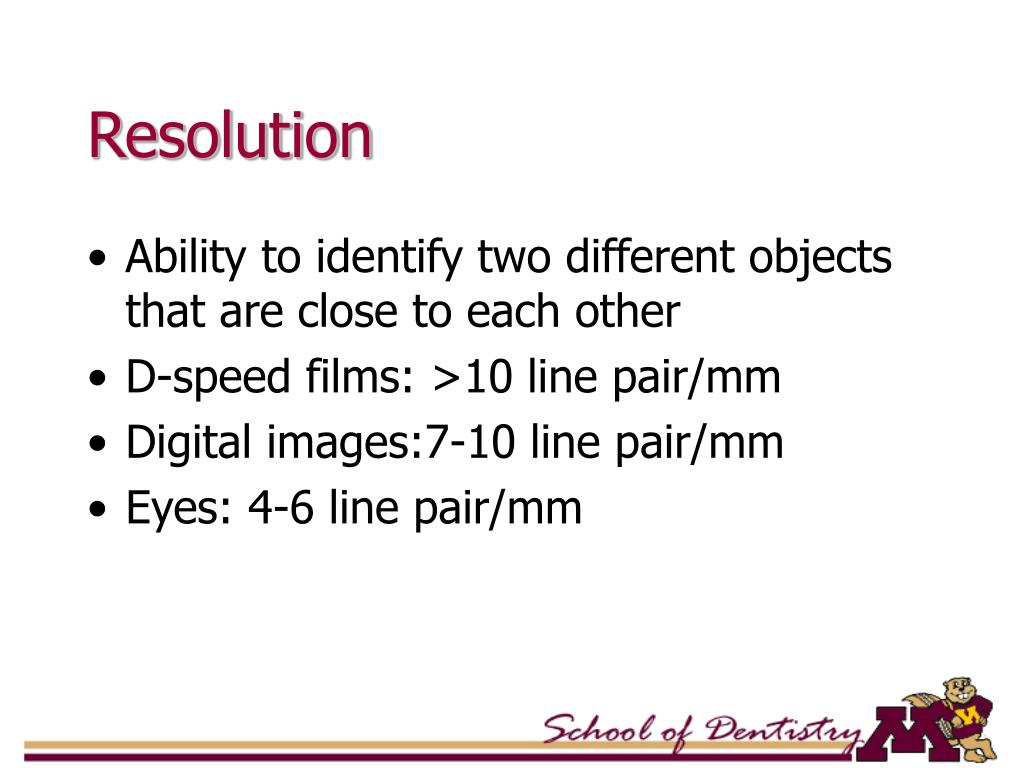 Resolution

• Ability to identify two different objects that are close to each other
• D-speed films: >10 line pair/mm
• Digital images:7-10 line pair/mm
• Eyes: 4-6 line pair/mm

School of Dentistry
M